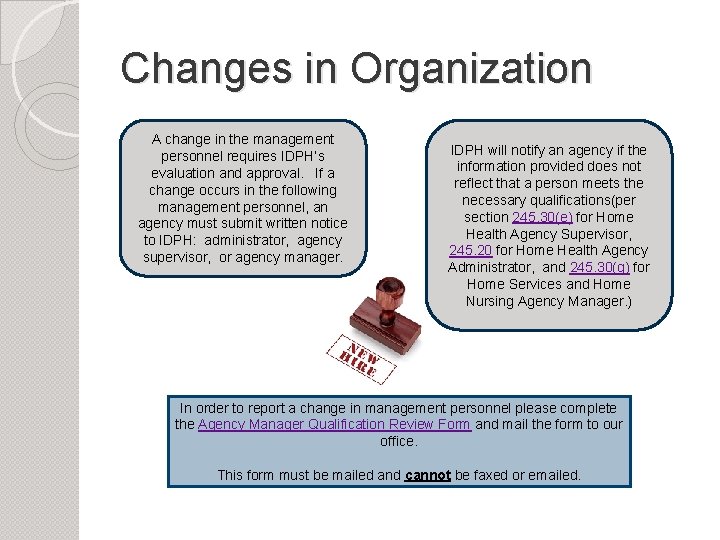 Changes in Organization

A change in the management personnel requires IDPH's evaluation and approval. If a change occurs in the following management personnel, an agency must submit written notice to IDPH: administrator, agency supervisor, or agency manager.

IDPH will notify an agency if the information provided does not reflect that a person meets the necessary qualifications(per section 245.30(e) for Home Health Agency Supervisor, 245.20 for Home Health Agency Administrator, and 245.30(g) for Home Services and Home Nursing Agency Manager.)

NEW HIRE

In order to report a change in management personnel please complete the Agency Manager Qualification Review Form and mail the form to our office.

This form must be mailed and cannot be faxed or emailed.